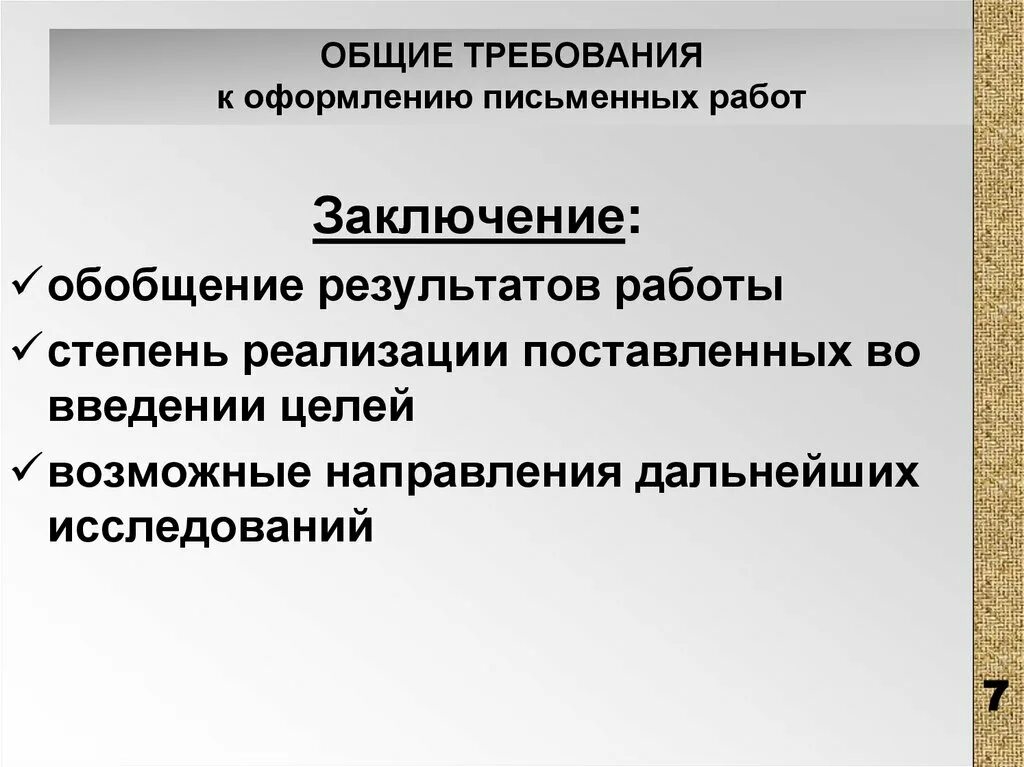 ОБЩИЕ ТРЕБОВАНИЯ
к оформлению письменных работ

Заключение:

✓ обобщение результатов работы

✓ степень реализации поставленных во введении целей

✓ возможные направления дальнейших исследований

7